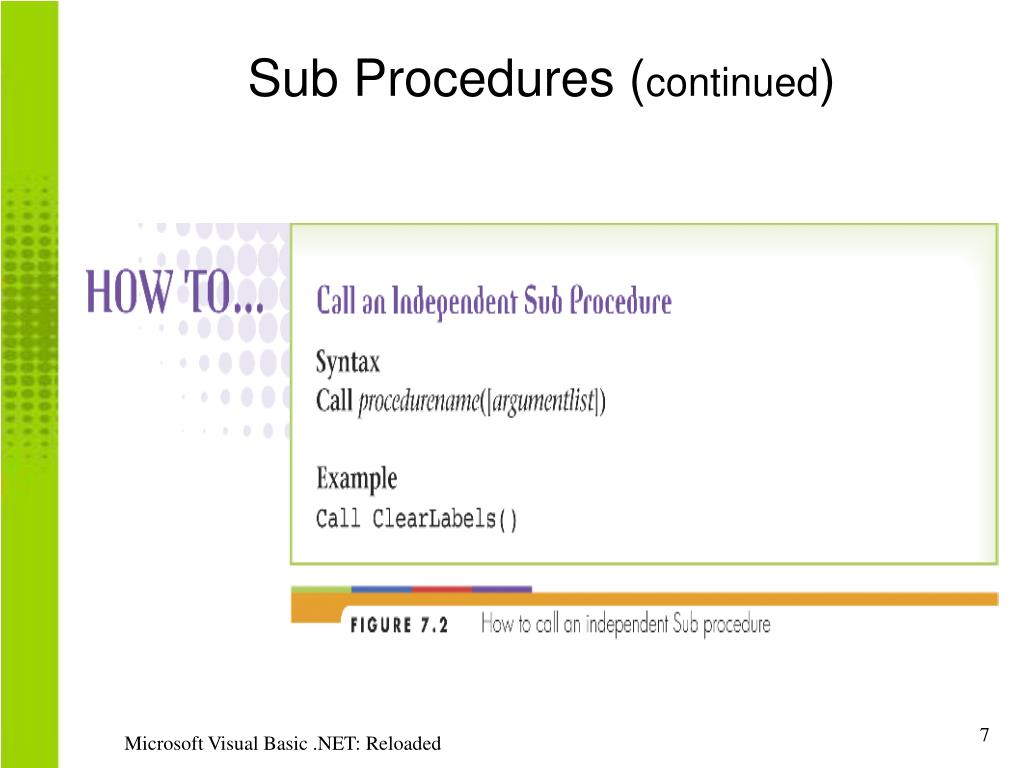 Sub Procedures (continued)

HOW TO...

Call an Independent Sub Procedure

Syntax
Call procedurename([argumentlist])

Example
Call ClearLabels()

FIGURE 7.2 How to call an independent Sub procedure

Microsoft Visual Basic .NET: Reloaded

7